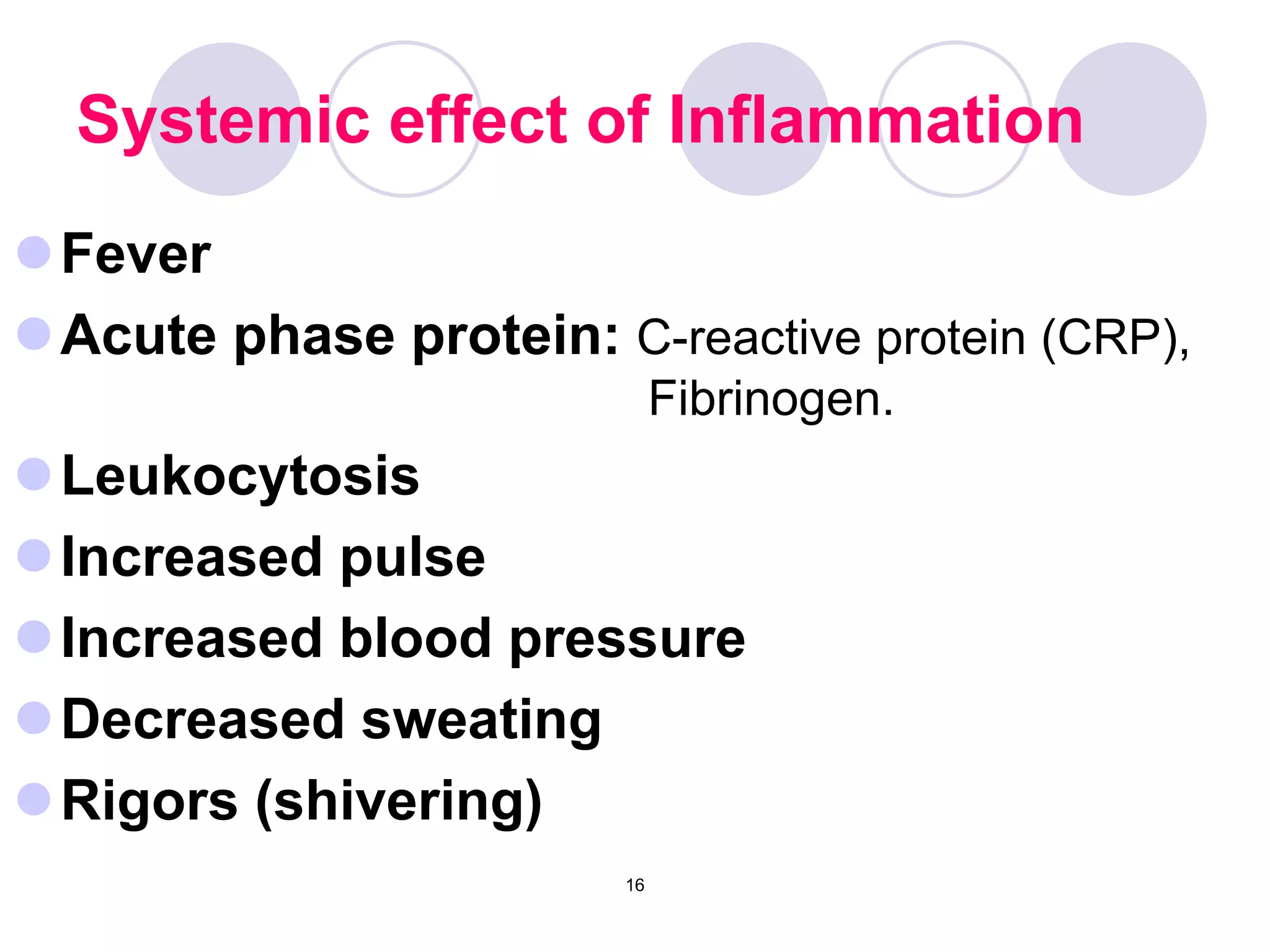 Systemic effect of Inflammation

Fever

Acute phase protein: C-reactive protein (CRP), Fibrinogen.

Leukocytosis

Increased pulse

Increased blood pressure

Decreased sweating

Rigors (shivering)

16